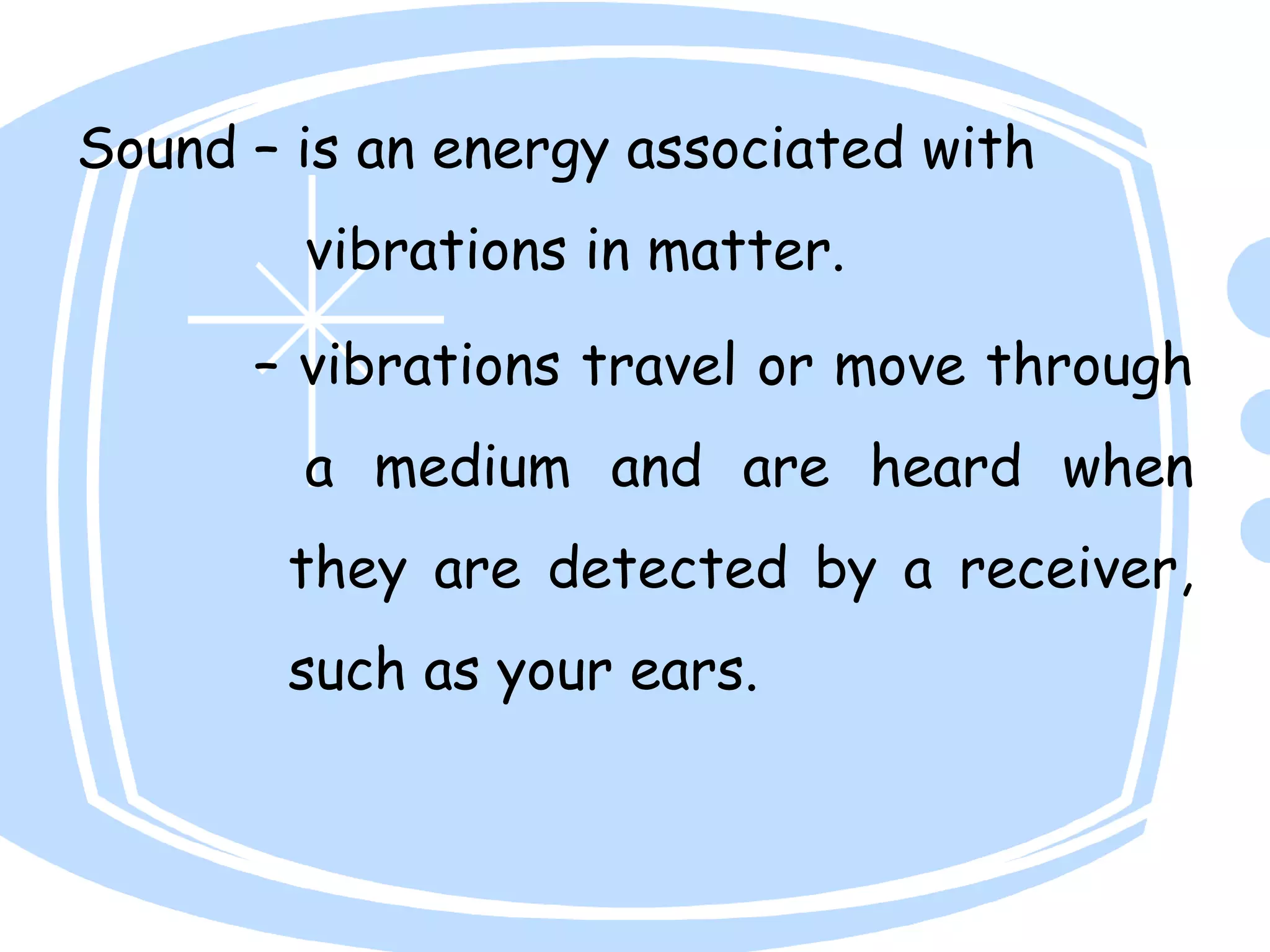 Sound – is an energy associated with vibrations in matter.

– vibrations travel or move through a medium and are heard when they are detected by a receiver, such as your ears.